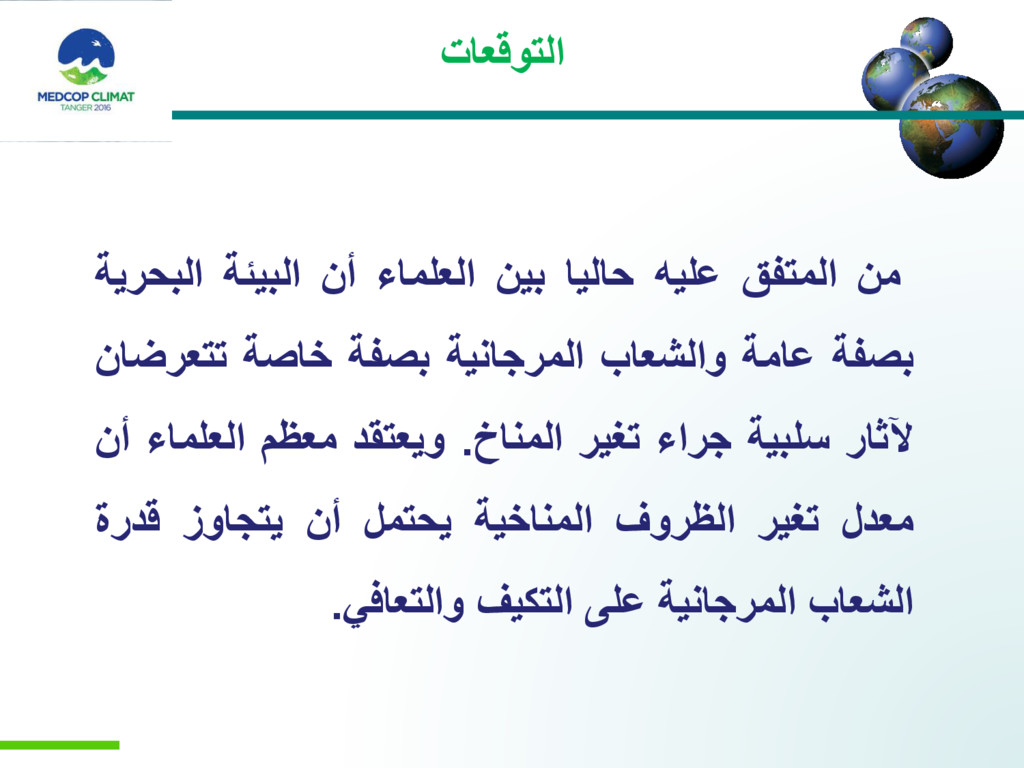 MEDCOP CLIMAT
TANGER 2016

التوقعات

من المتفق عليه حاليا بين العلماء أن البيئة البحرية بصفة عامة والشعاب المرجانية بصفة خاصة تتعرضان لآثار سلبية جراء تغير المناخ. ويعتقد معظم العلماء أن معدل تغير الظروف المناخية يحتمل أن يتجاوز قدرة الشعاب المرجانية على التكيف والتعافي.